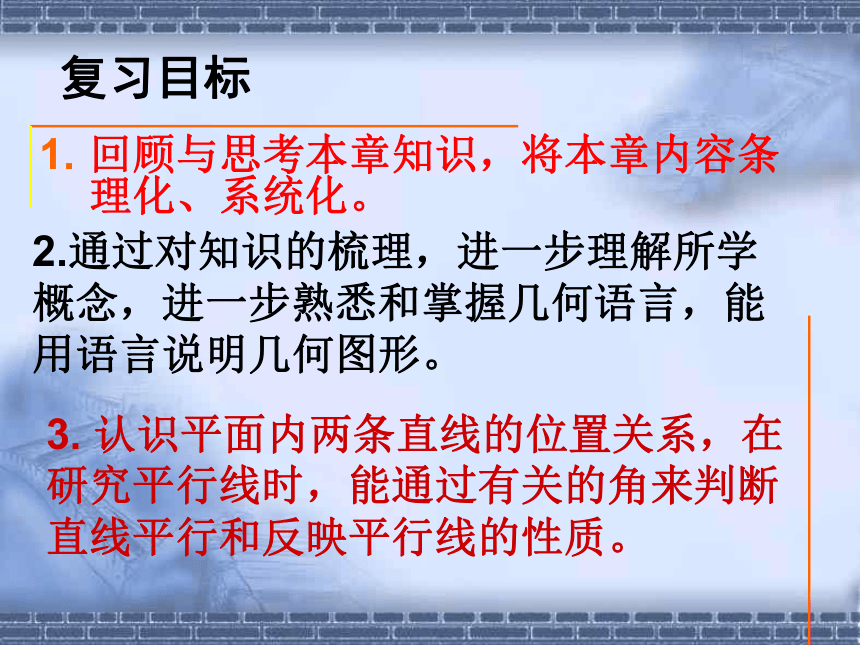 复习目标

1. 回顾与思考本章知识，将本章内容条理化、系统化。

2.通过对知识的梳理，进一步理解所学概念，进一步熟悉和掌握几何语言，能用语言说明几何图形。

3. 认识平面内两条直线的位置关系，在研究平行线时，能通过有关的角来判断直线平行和反映平行线的性质。